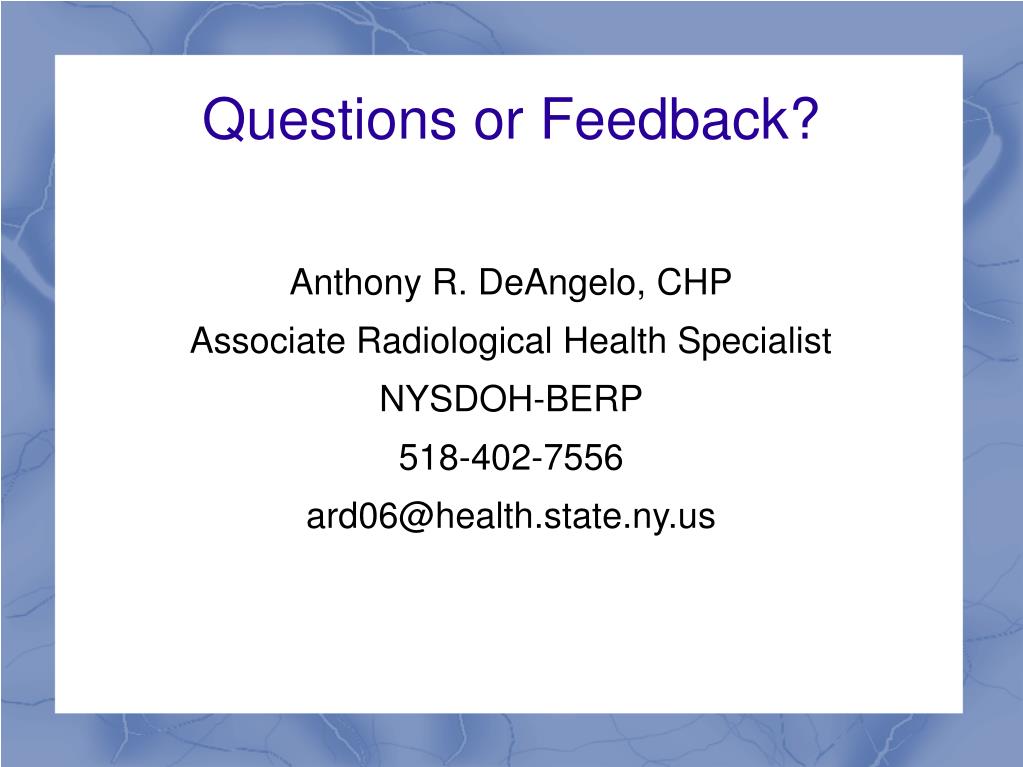 Questions or Feedback?

Anthony R. DeAngelo, CHP
Associate Radiological Health Specialist
NYSDOH-BERP
518-402-7556
ard06@health.state.ny.us